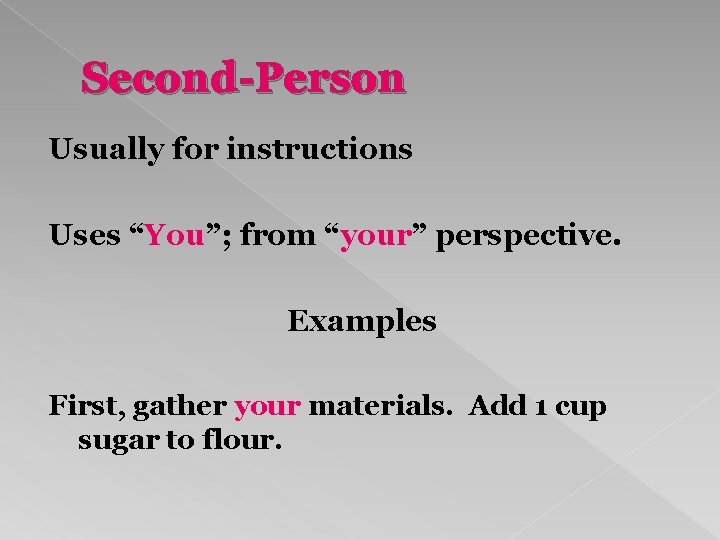 Second-Person

Usually for instructions

Uses “You”; from “your” perspective.

Examples

First, gather your materials. Add 1 cup sugar to flour.